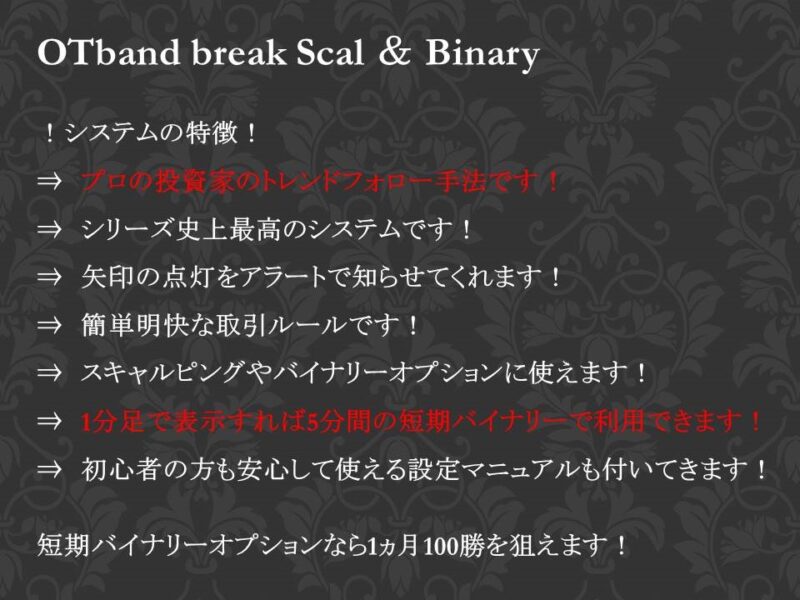 OTband break Scal ＆ Binary

！システムの特徴！

⇒ プロの投資家のトレンドフォロー手法です！

⇒ シリーズ史上最高のシステムです！

⇒ 矢印の点灯をアラートで知らせてくれます！

⇒ 簡単明快な取引ルールです！

⇒ スキャルピングやバイナリーオプションに使えます！

⇒ 1分足で表示すれば5分間の短期バイナリーで利用できます！

⇒ 初心者の方も安心して使える設定マニュアルも付いてきます！

短期バイナリーオプションなら1ヵ月100勝を狙えます！